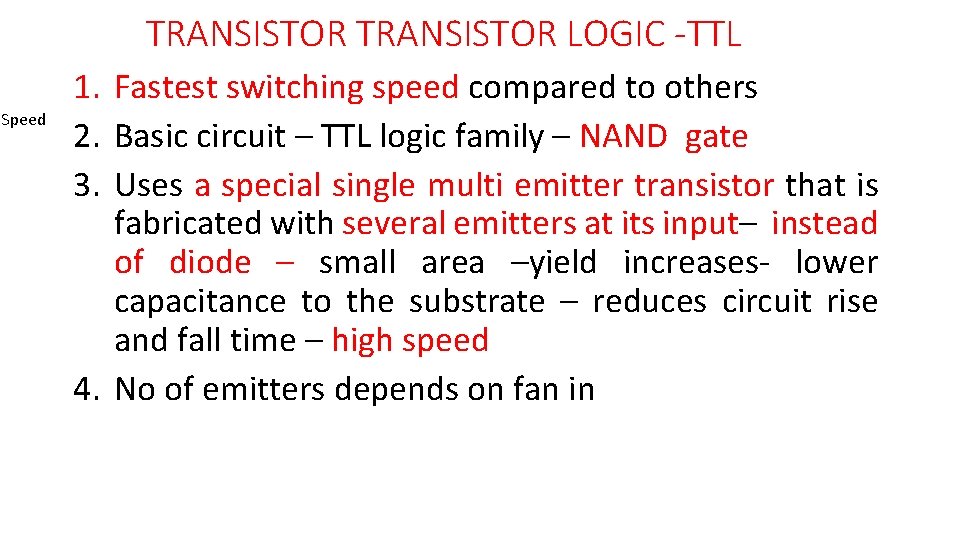 TRANSISTOR TRANSISTOR LOGIC -TTL

Speed

1. Fastest switching speed compared to others
2. Basic circuit – TTL logic family – NAND gate
3. Uses a special single multi emitter transistor that is fabricated with several emitters at its input– instead of diode – small area –yield increases- lower capacitance to the substrate – reduces circuit rise and fall time – high speed
4. No of emitters depends on fan in